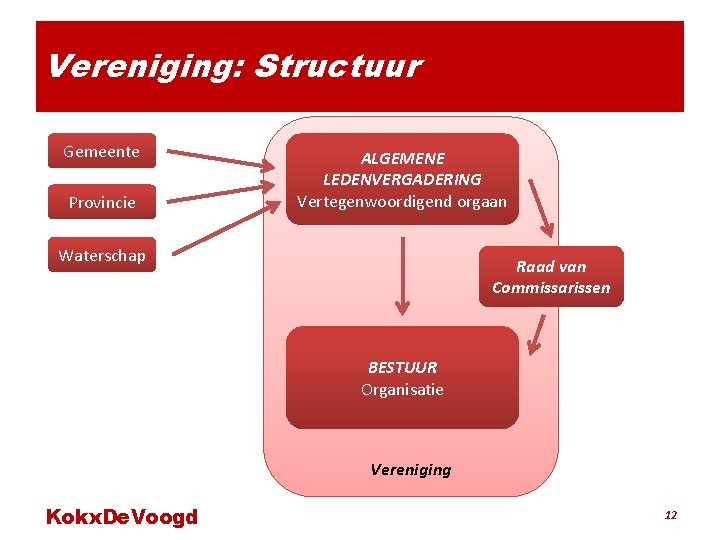 Vereniging: Structuur

Gemeente

Provincie

Waterschap

ALGEMENE LEDENVERGADERING
Vertegenwoordigend orgaan

Raad van Commissarissen

BESTUUR
Organisatie

Vereniging

KokxDeVoogd

12